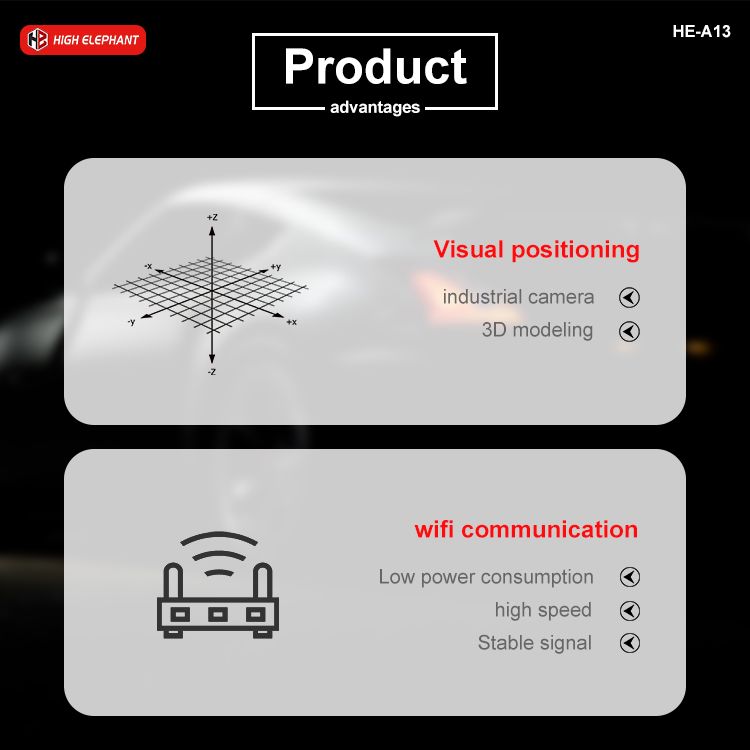 HIGH ELEPHANT

HE-A13

Product
advantages

+z
-x
+y
-y
+x
-z

Visual positioning

industrial camera
3D modeling

wifi communication

Low power consumption
high speed
Stable signal